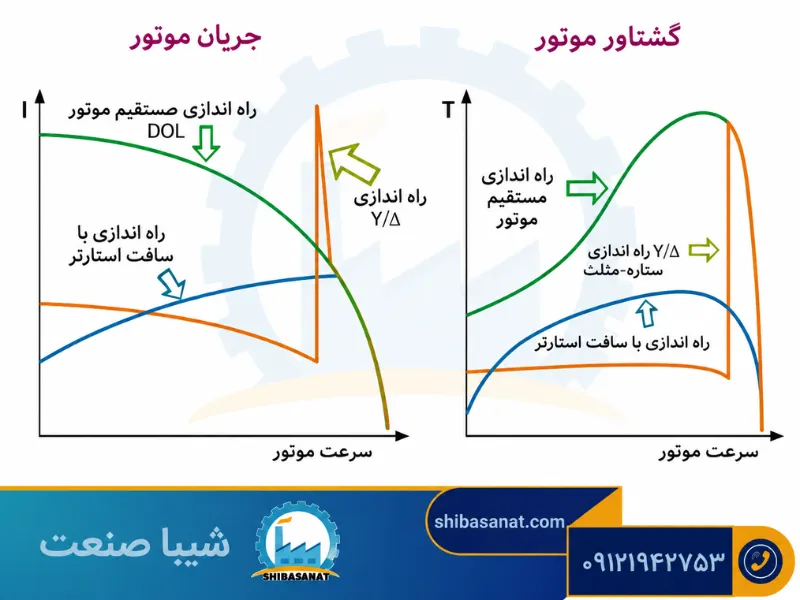 گشتاور موتور

T

راه اندازی مستقیم موتور

Y/Δ راه اندازی ستاره-مثلث

راه اندازی با سافت استارتر

سرعت موتور

جریان موتور

I

راه اندازی مستقیم موتور DOL

راه اندازی Y/Δ

راه اندازی با سافت استارتر

سرعت موتور

شیبا صنعت

SHIBASANAT

shibasanat.com

۰۹۱۲۱۹۴۲۷۵۳